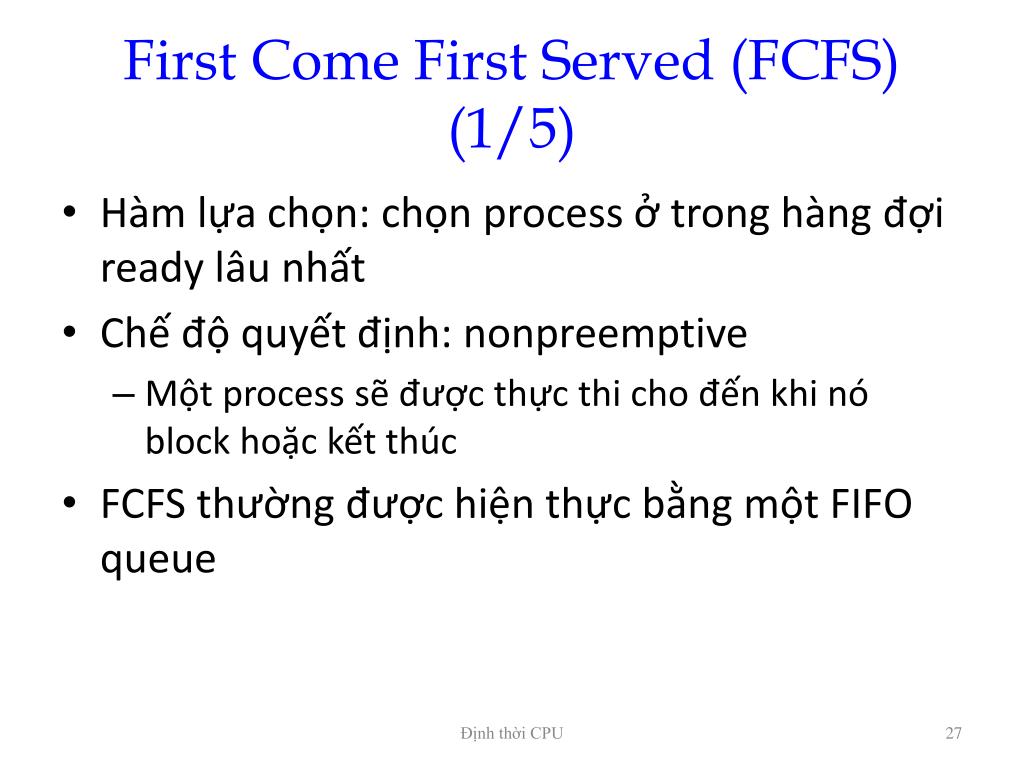 First Come First Served (FCFS) (1/5)

• Hàm lựa chọn: chọn process ở trong hàng đợi ready lâu nhất

• Chế độ quyết định: nonpreemptive

– Một process sẽ được thực thi cho đến khi nó block hoặc kết thúc

• FCFS thường được hiện thực bằng một FIFO queue

Định thời CPU

27